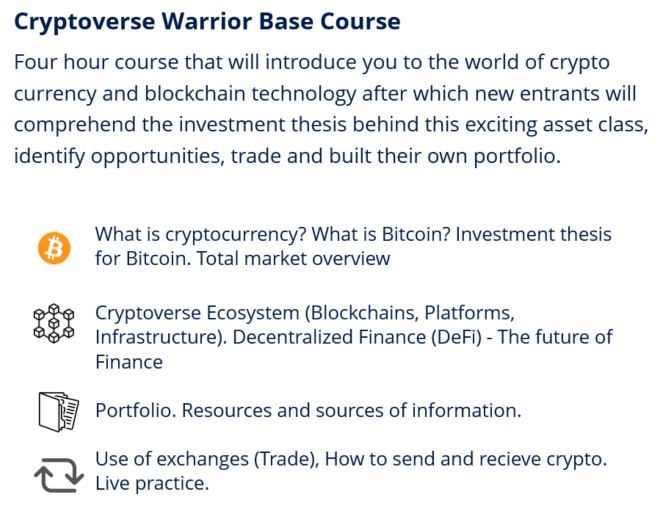 Cryptoverse Warrior Base Course

Four hour course that will introduce you to the world of crypto currency and blockchain technology after which new entrants will comprehend the investment thesis behind this exciting asset class, identify opportunities, trade and built their own portfolio.

What is cryptocurrency? What is Bitcoin? Investment thesis for Bitcoin. Total market overview

Cryptoverse Ecosystem (Blockchains, Platforms, Infrastructure). Decentralized Finance (DeFi) - The future of Finance

Portfolio. Resources and sources of information.

Use of exchanges (Trade), How to send and recieve crypto. Live practice.